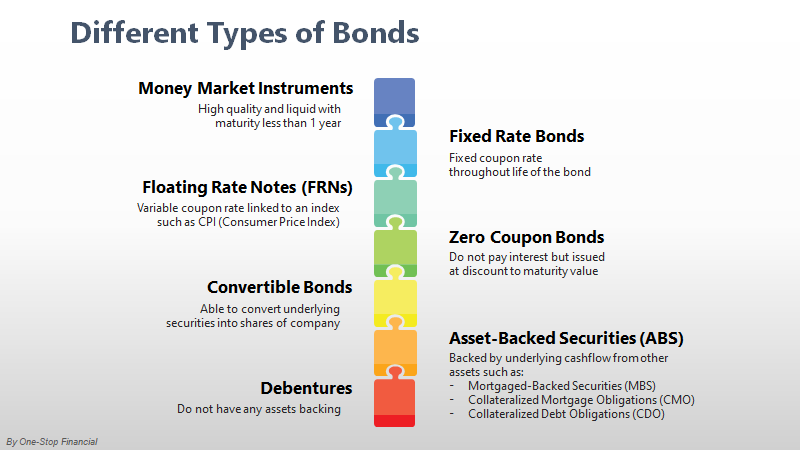 Different Types of Bonds

Money Market Instruments
High quality and liquid with maturity less than 1 year

Fixed Rate Bonds
Fixed coupon rate throughout life of the bond

Floating Rate Notes (FRNs)
Variable coupon rate linked to an index such as CPI (Consumer Price Index)

Zero Coupon Bonds
Do not pay interest but issued at discount to maturity value

Convertible Bonds
Able to convert underlying securities into shares of company

Asset-Backed Securities (ABS)
Backed by underlying cashflow from other assets such as:
- Mortgaged-Backed Securities (MBS)
- Collateralized Mortgage Obligations (CMO)
- Collateralized Debt Obligations (CDO)

Debentures
Do not have any assets backing

By One-Stop Financial